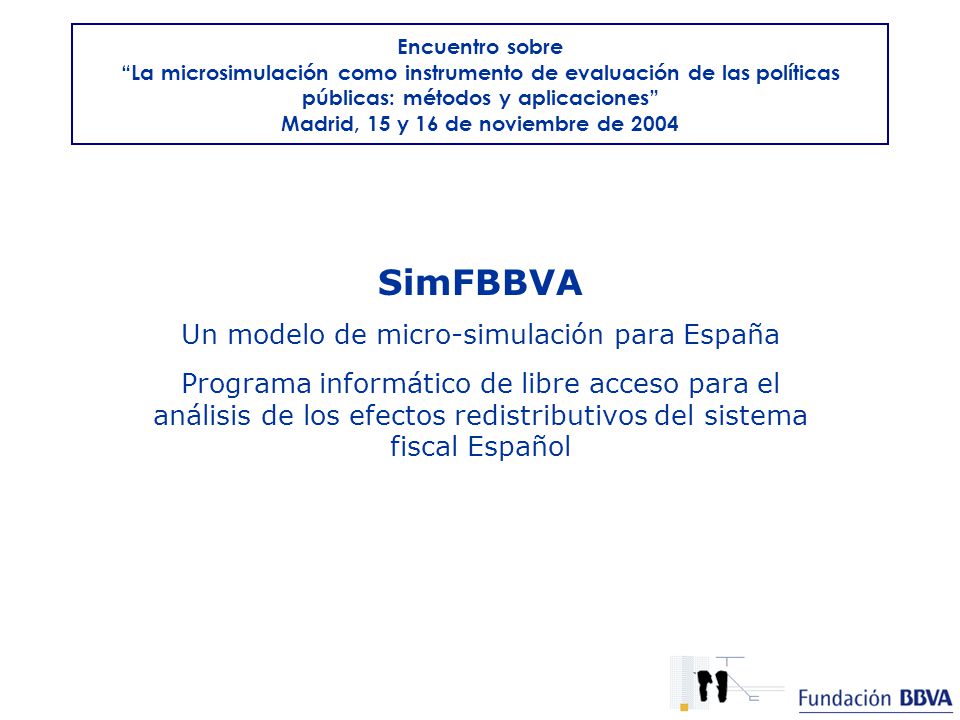 Encuentro sobre
“La microsimulación como instrumento de evaluación de las políticas públicas: métodos y aplicaciones”
Madrid, 15 y 16 de noviembre de 2004

SimFBBVA

Un modelo de micro-simulación para España

Programa informático de libre acceso para el análisis de los efectos redistributivos del sistema fiscal Español

Fundación BBVA